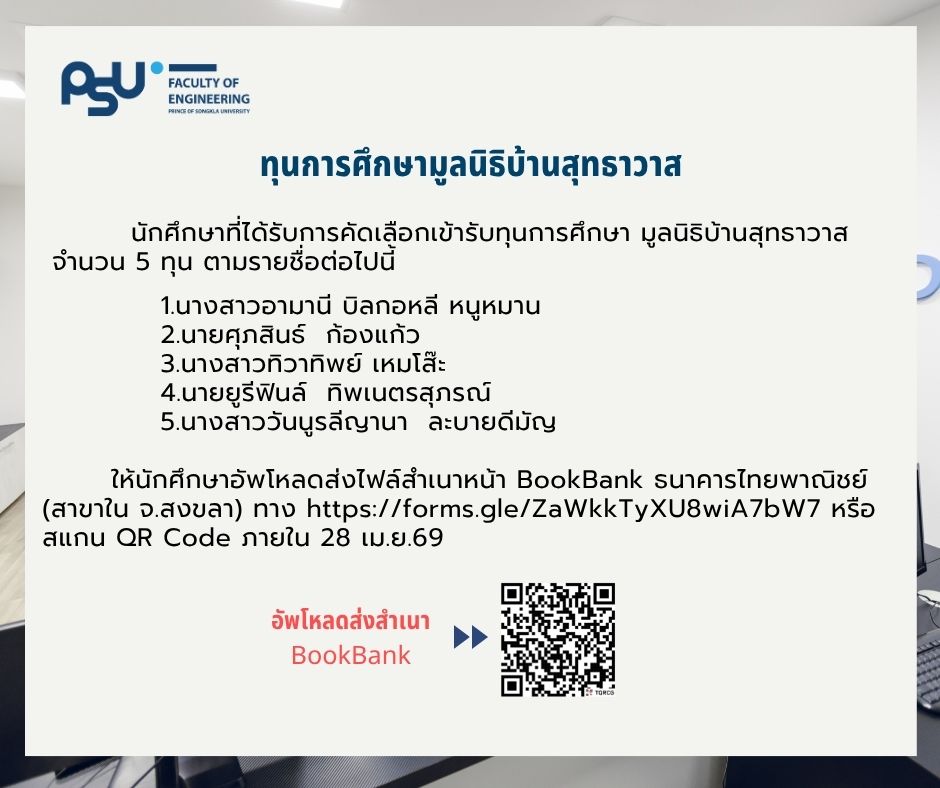 PSU FACULTY OF ENGINEERING PRINCE OF SONGKLA UNIVERSITY

ทุนการศึกษามูลนิธิบ้านสุทธาวาส

นักศึกษาที่ได้รับการคัดเลือกเข้ารับทุนการศึกษา มูลนิธิบ้านสุทธาวาส จำนวน 5 ทุน ตามรายชื่อต่อไปนี้

1.นางสาวอามานี บิลกอหลี หนูหมาน
2.นายศุภสินธ์ ก้องแก้ว
3.นางสาวทิวาทิพย์ เหมโส๊ะ
4.นายยูรีฟินล์ ทิพเนตรสุภรณ์
5.นางสาววันนูรลีญานา ละบายดีมัญ

ให้นักศึกษาอัพโหลดส่งไฟล์สำเนาหน้า BookBank ธนาคารไทยพาณิชย์ (สาขาใน จ.สงขลา) ทาง https://forms.gle/ZaWkkTyXU8wiA7bW7 หรือ สแกน QR Code ภายใน 28 เม.ย.69

อัพโหลดส่งสำเนา BookBank